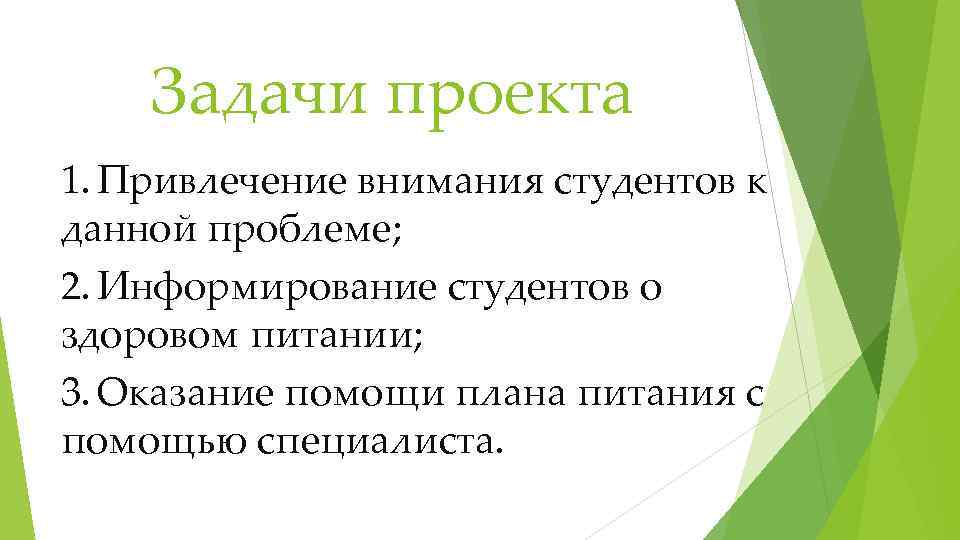 Задачи проекта

1. Привлечение внимания студентов к данной проблеме;

2. Информирование студентов о здоровом питании;

3. Оказание помощи плана питания с помощью специалиста.